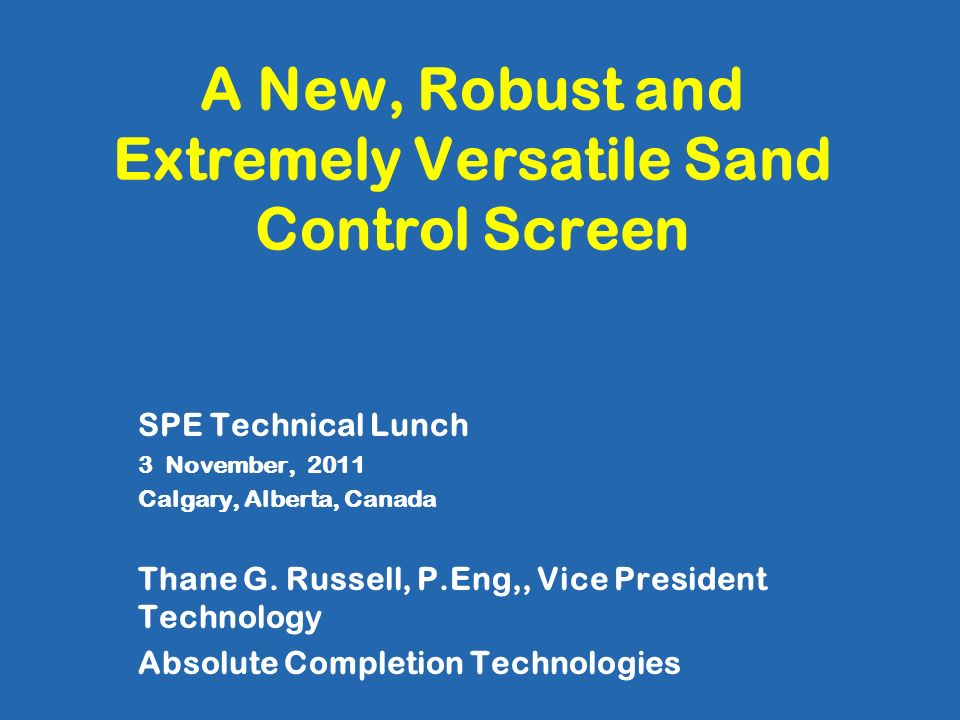 A New, Robust and Extremely Versatile Sand Control Screen

SPE Technical Lunch
3 November, 2011
Calgary, Alberta, Canada

Thane G. Russell, P.Eng,, Vice President Technology
Absolute Completion Technologies